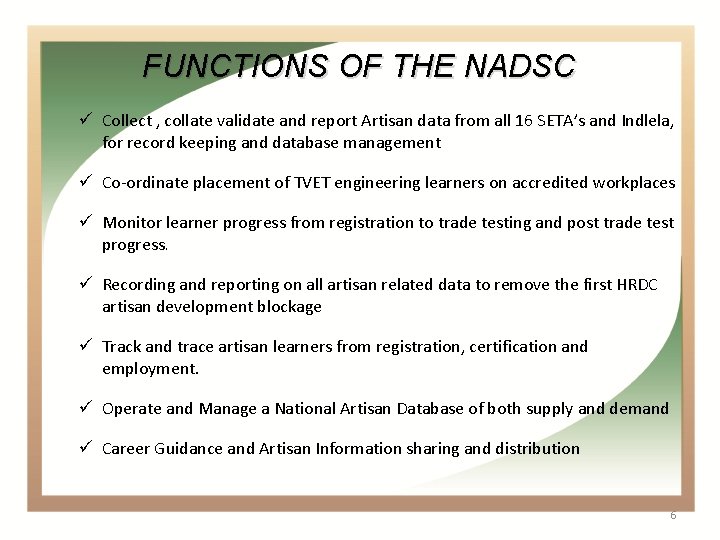 FUNCTIONS OF THE NADSC

✓ Collect , collate validate and report Artisan data from all 16 SETA's and Indlela, for record keeping and database management

✓ Co-ordinate placement of TVET engineering learners on accredited workplaces

✓ Monitor learner progress from registration to trade testing and post trade test progress.

✓ Recording and reporting on all artisan related data to remove the first HRDC artisan development blockage

✓ Track and trace artisan learners from registration, certification and employment.

✓ Operate and Manage a National Artisan Database of both supply and demand

✓ Career Guidance and Artisan Information sharing and distribution

6